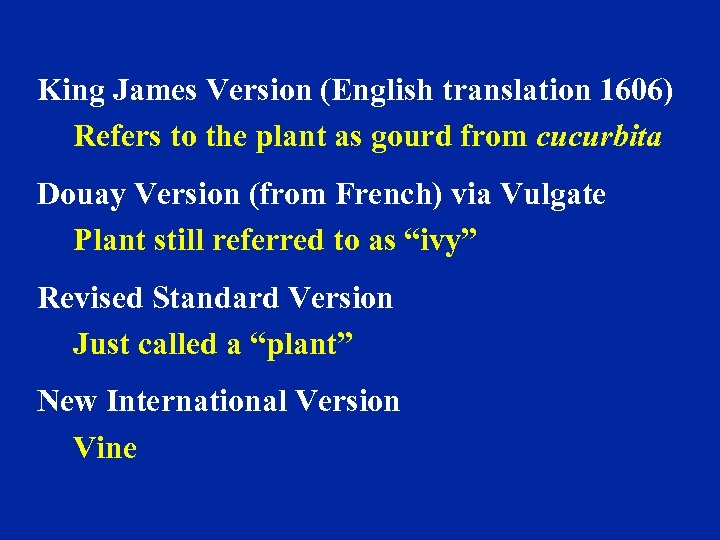 King James Version (English translation 1606)

Refers to the plant as gourd from cucurbita

Douay Version (from French) via Vulgate

Plant still referred to as “ivy”

Revised Standard Version

Just called a “plant”

New International Version

Vine